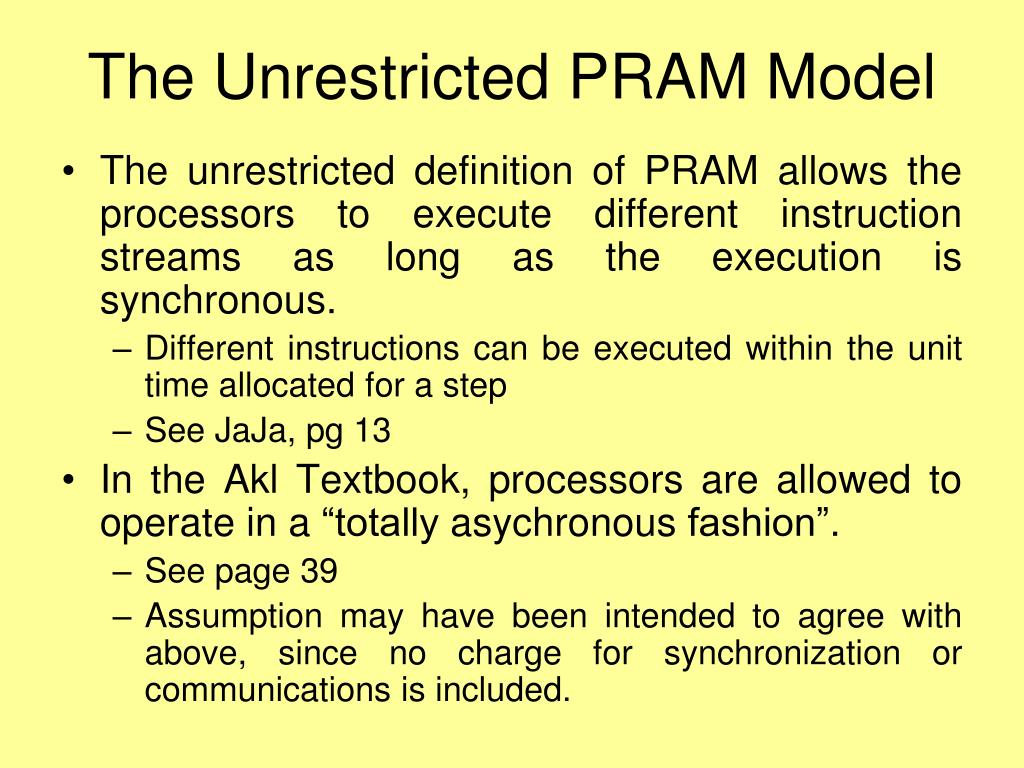 The Unrestricted PRAM Model

• The unrestricted definition of PRAM allows the processors to execute different instruction streams as long as the execution is synchronous.
– Different instructions can be executed within the unit time allocated for a step
– See JaJa, pg 13
• In the Akl Textbook, processors are allowed to operate in a “totally asychronous fashion”.
– See page 39
– Assumption may have been intended to agree with above, since no charge for synchronization or communications is included.